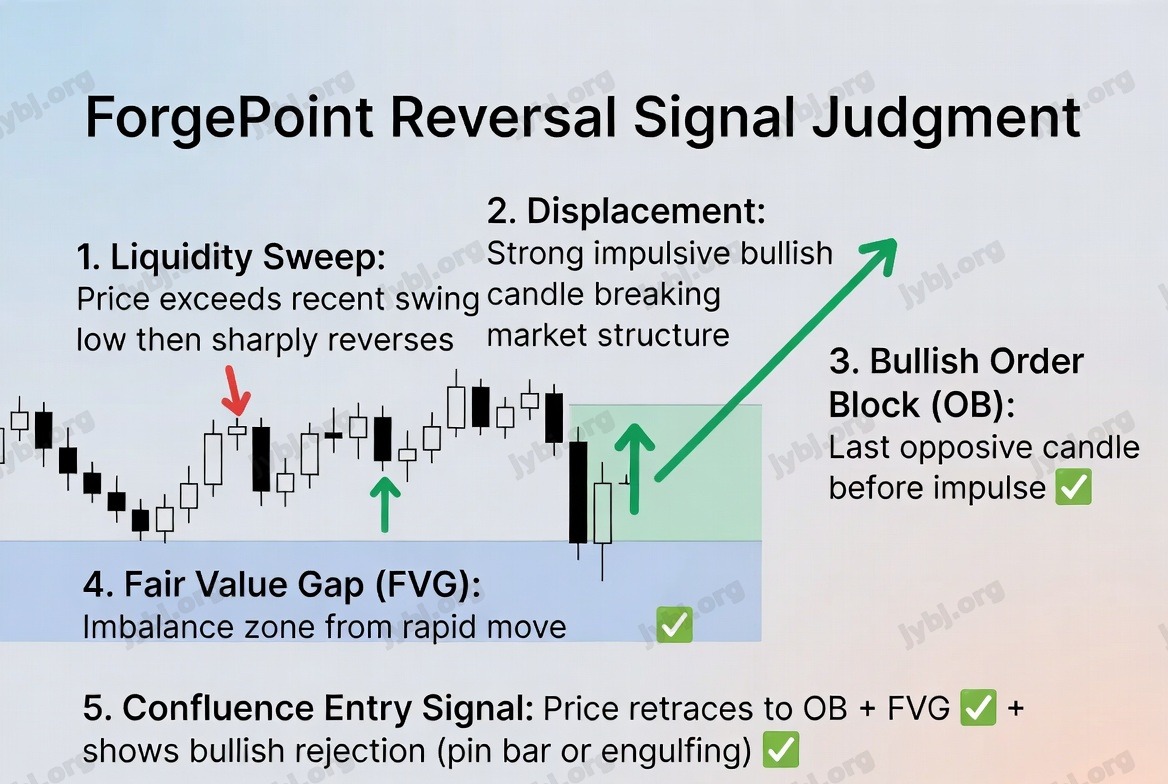 ForgePoint Reversal Signal Judgment

1. Liquidity Sweep:
Price exceeds recent swing low then sharply reverses

2. Displacement:
Strong impulsive bullish candle breaking market structure

3. Bullish Order Block (OB):
Last opposive candle before impulse ✅

4. Fair Value Gap (FVG):
Imbalance zone from rapid move ✅

5. Confluence Entry Signal: Price retraces to OB + FVG ✅ + shows bullish rejection (pin bar or engulfing) ✅

jybj.org